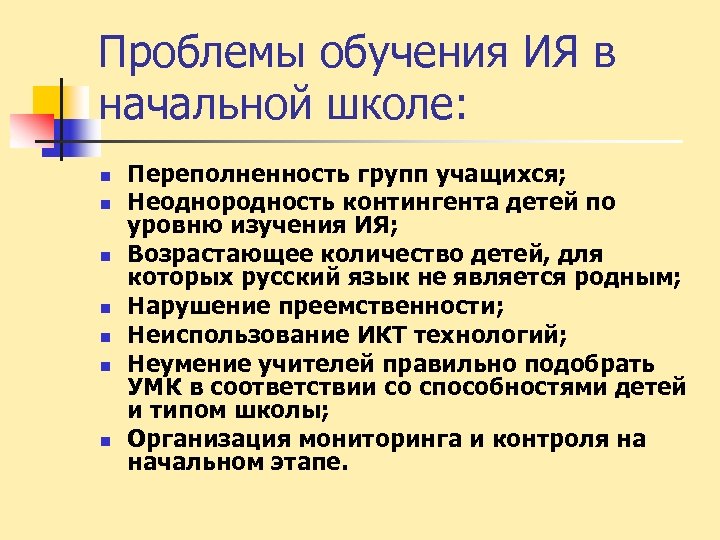 Проблемы обучения ИЯ в начальной школе:

- Переполненность групп учащихся;
- Неоднородность контингента детей по уровню изучения ИЯ;
- Возрастающее количество детей, для которых русский язык не является родным;
- Нарушение преемственности;
- Неиспользование ИКТ технологий;
- Неумение учителей правильно подобрать УМК в соответствии со способностями детей и типом школы;
- Организация мониторинга и контроля на начальном этапе.